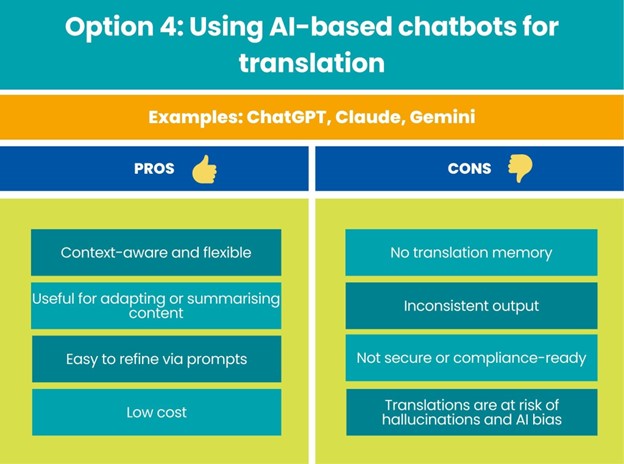 Option 4: Using AI-based chatbots for translation

Examples: ChatGPT, Claude, Gemini

PROS

Context-aware and flexible

Useful for adapting or summarising content

Easy to refine via prompts

Low cost

CONS

No translation memory

Inconsistent output

Not secure or compliance-ready

Translations are at risk of hallucinations and AI bias